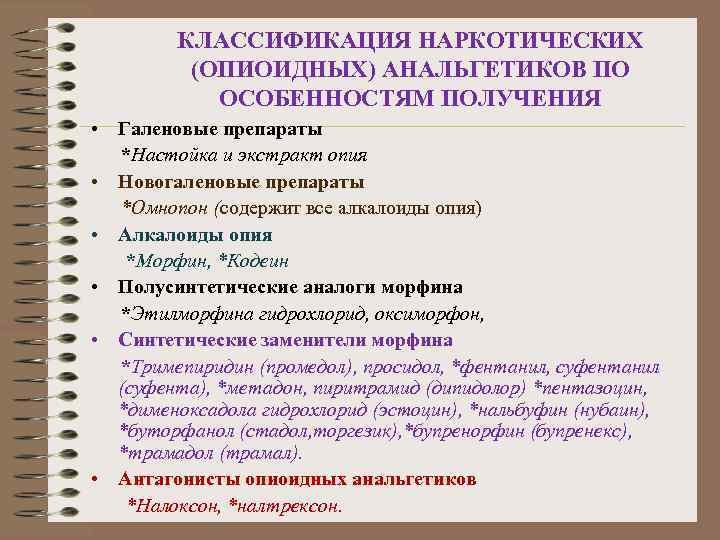 КЛАССИФИКАЦИЯ НАРКОТИЧЕСКИХ (ОПИОИДНЫХ) АНАЛЬГЕТИКОВ ПО ОСОБЕННОСТЯМ ПОЛУЧЕНИЯ

• Галеновые препараты
*Настойка и экстракт опия
• Новогаленовые препараты
*Омнопон (содержит все алкалоиды опия)
• Алкалоиды опия
*Морфин, *Кодеин
• Полусинтетические аналоги морфина
*Этилморфина гидрохлорид, оксиморфон,
• Синтетические заменители морфина
*Тримепиридин (промедол), просидол, *фентанил, суфентанил (суфента), *метадон, пиритрамид (дипидолор) *пентазоцин, *дименоксадола гидрохлорид (эстоцин), *нальбуфин (нубаин), *буторфанол (стадол,торгезик),*бупренорфин (бупренекс), *трамадол (трамал).
• Антагонисты опиоидных анальгетиков
*Налоксон, *налтрексон.